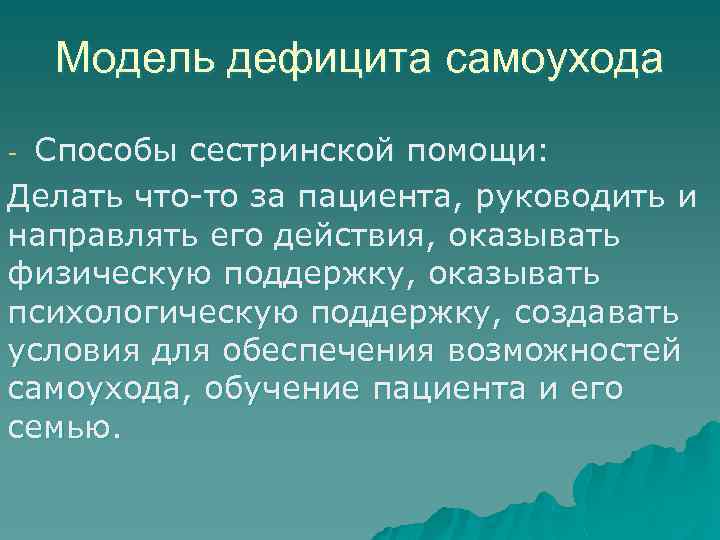 Модель дефицита самоухода

- Способы сестринской помощи:

Делать что-то за пациента, руководить и направлять его действия, оказывать физическую поддержку, оказывать психологическую поддержку, создавать условия для обеспечения возможностей самоухода, обучение пациента и его семью.